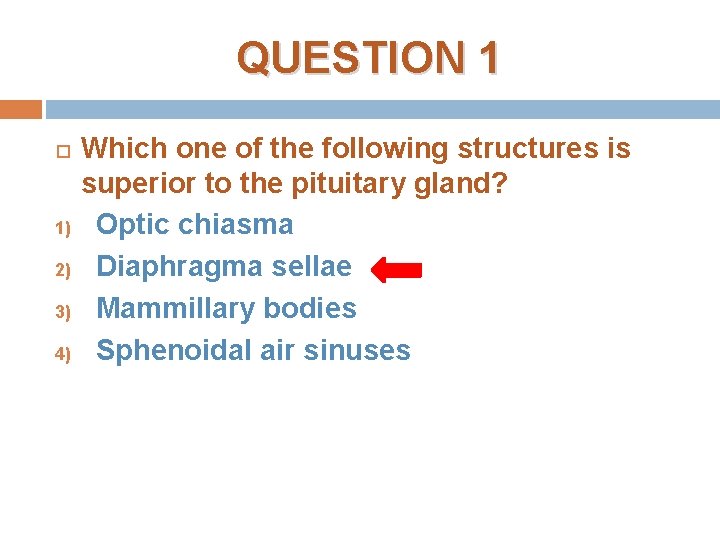 QUESTION 1

Which one of the following structures is superior to the pituitary gland?

1) Optic chiasma
2) Diaphragma sellae
3) Mammillary bodies
4) Sphenoidal air sinuses